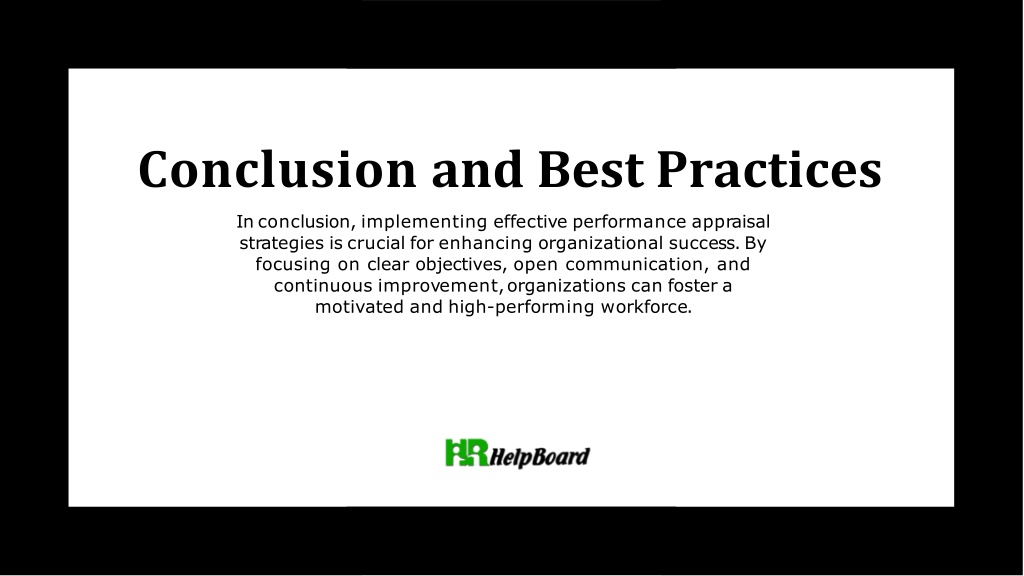 Conclusion and Best Practices

In conclusion, implementing effective performance appraisal strategies is crucial for enhancing organizational success. By focusing on clear objectives, open communication, and continuous improvement, organizations can foster a motivated and high-performing workforce.

HR HelpBoard